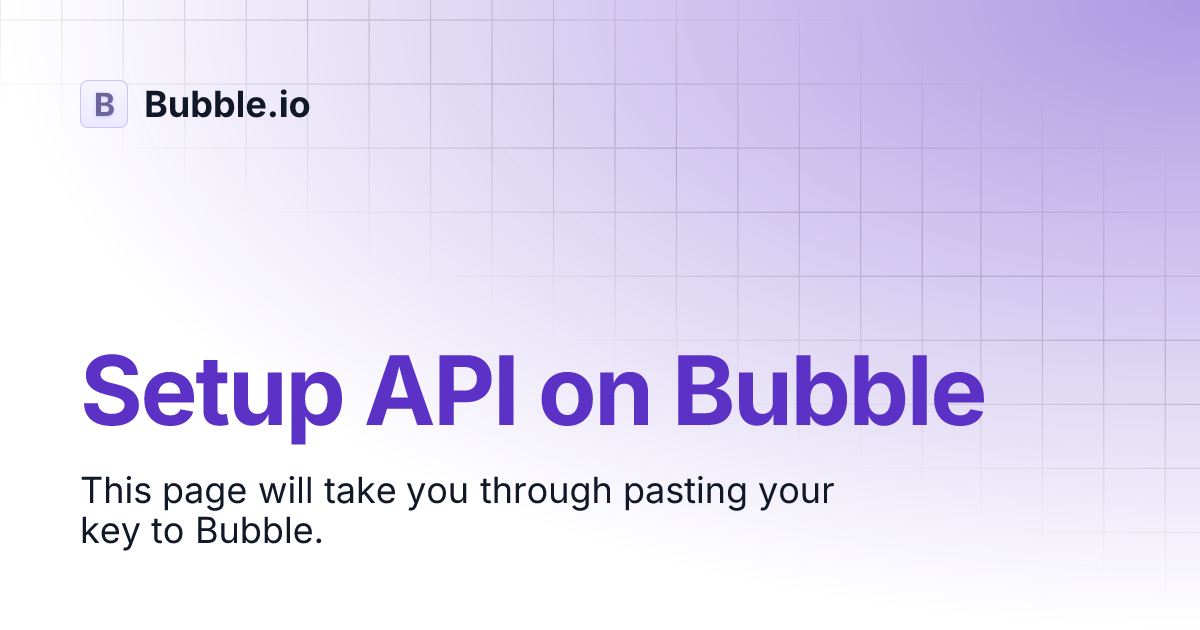 B Bubble.io

Setup API on Bubble

This page will take you through pasting your key to Bubble.